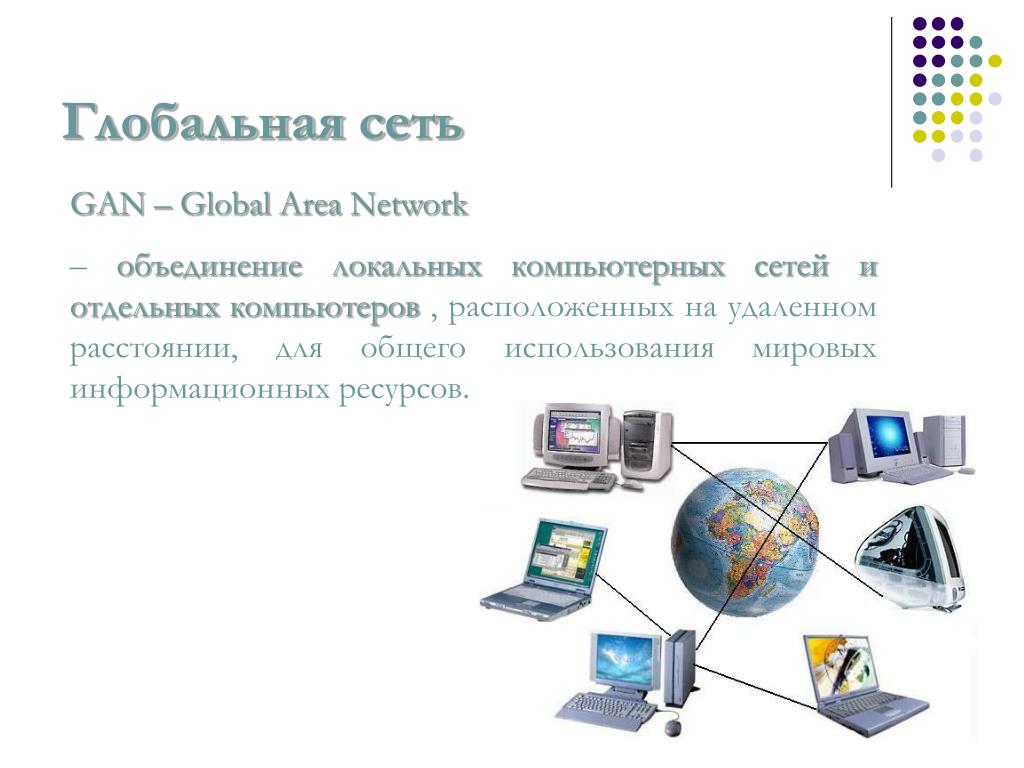 Глобальная сеть

GAN – Global Area Network

– объединение локальных компьютерных сетей и отдельных компьютеров , расположенных на удаленном расстоянии, для общего использования мировых информационных ресурсов.